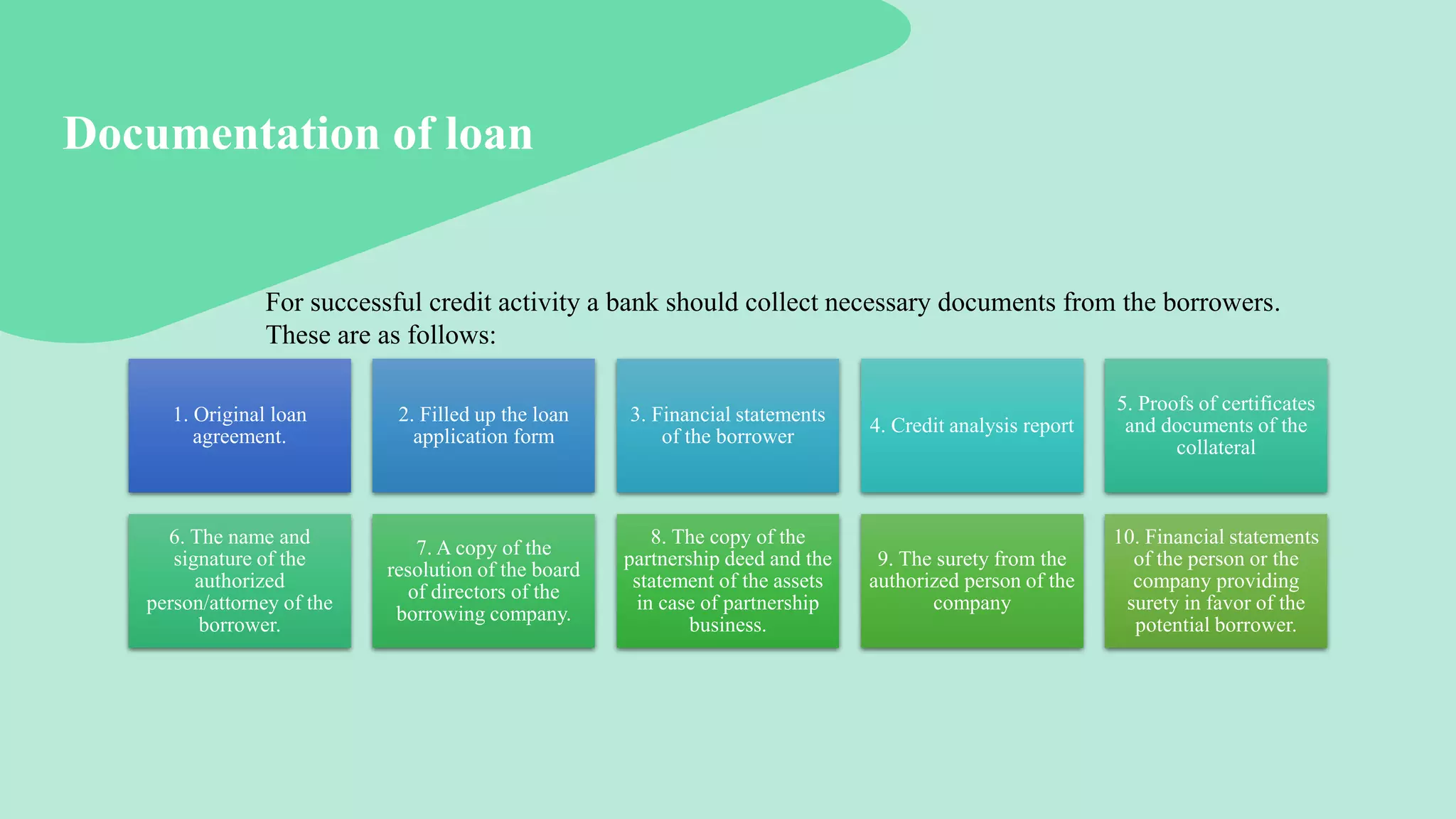 Documentation of loan

For successful credit activity a bank should collect necessary documents from the borrowers. These are as follows:

1. Original loan agreement.

2. Filled up the loan application form

3. Financial statements of the borrower

4. Credit analysis report

5. Proofs of certificates and documents of the collateral

6. The name and signature of the authorized person/attorney of the borrower.

7. A copy of the resolution of the board of directors of the borrowing company.

8. The copy of the partnership deed and the statement of the assets in case of partnership business.

9. The surety from the authorized person of the company

10. Financial statements of the person or the company providing surety in favor of the potential borrower.